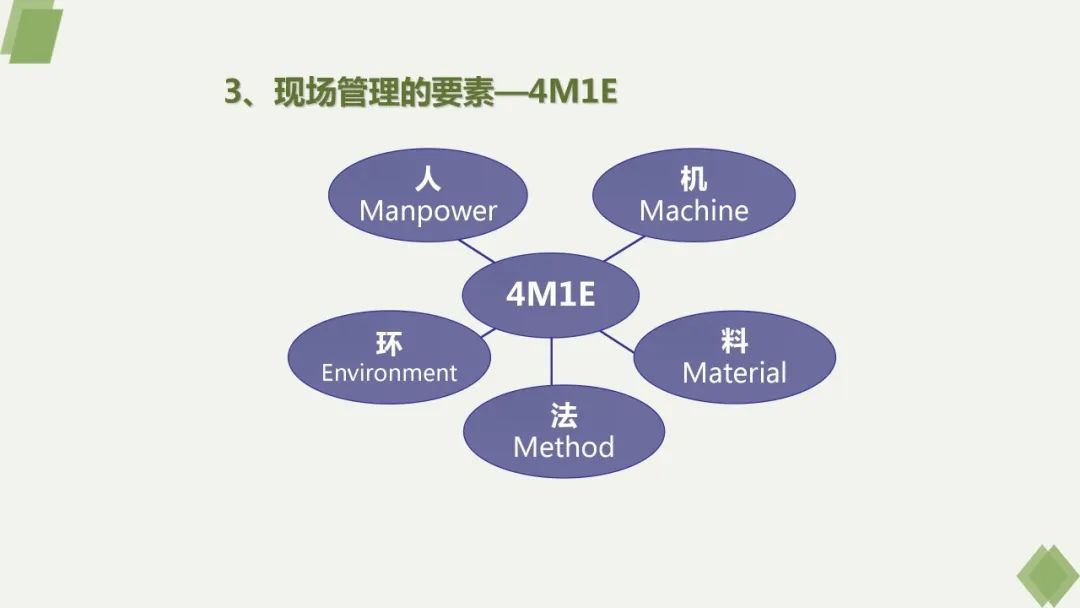 3、现场管理的要素—4M1E

人
Manpower

机
Machine

4M1E

环
Environment

料
Material

法
Method